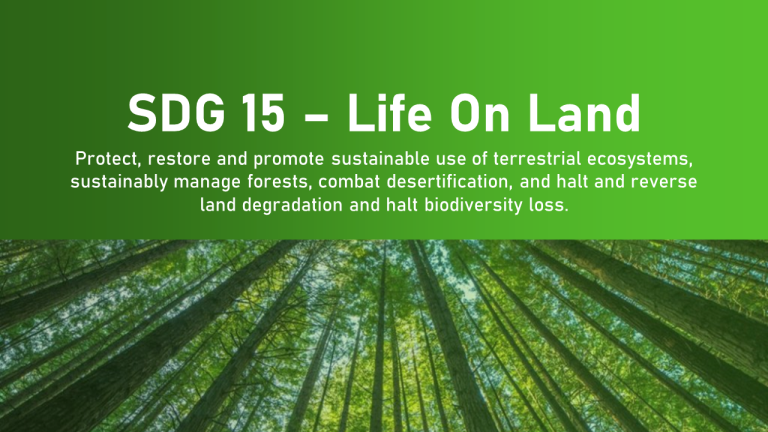 SDG 15 – Life On Land

Protect, restore and promote sustainable use of terrestrial ecosystems, sustainably manage forests, combat desertification, and halt and reverse land degradation and halt biodiversity loss.